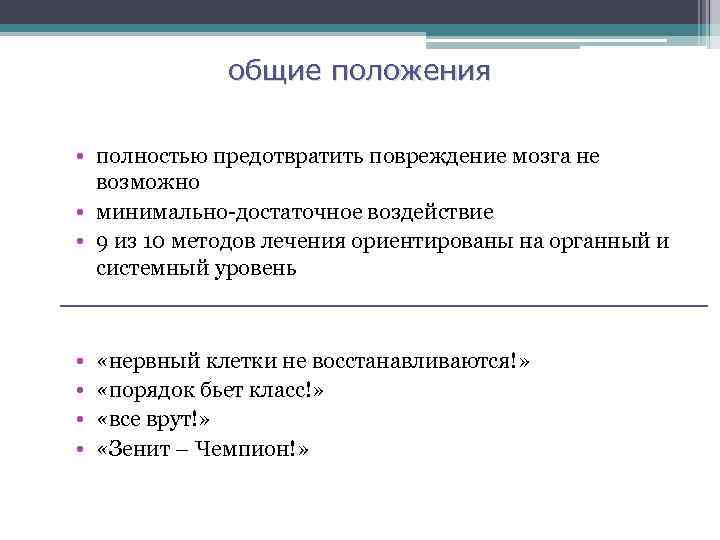 общие положения

• полностью предотвратить повреждение мозга не возможно
• минимально-достаточное воздействие
• 9 из 10 методов лечения ориентированы на органный и системный уровень

• «нервный клетки не восстанавливаются!»
• «порядок бьет класс!»
• «все врут!»
• «Зенит – Чемпион!»